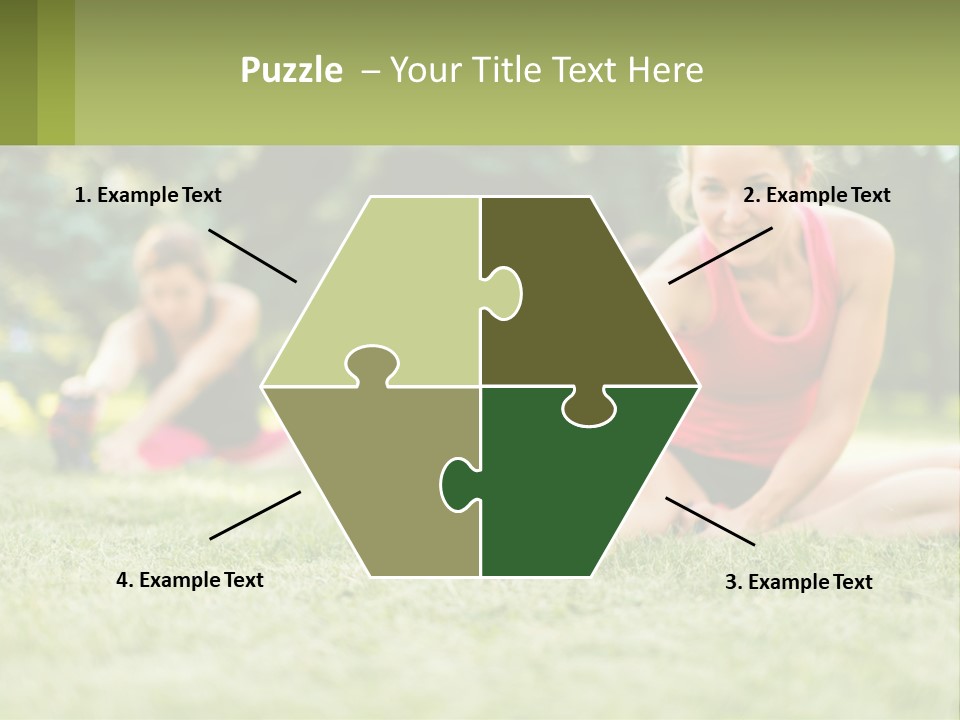 Puzzle – Your Title Text Here

1. Example Text

2. Example Text

4. Example Text

3. Example Text